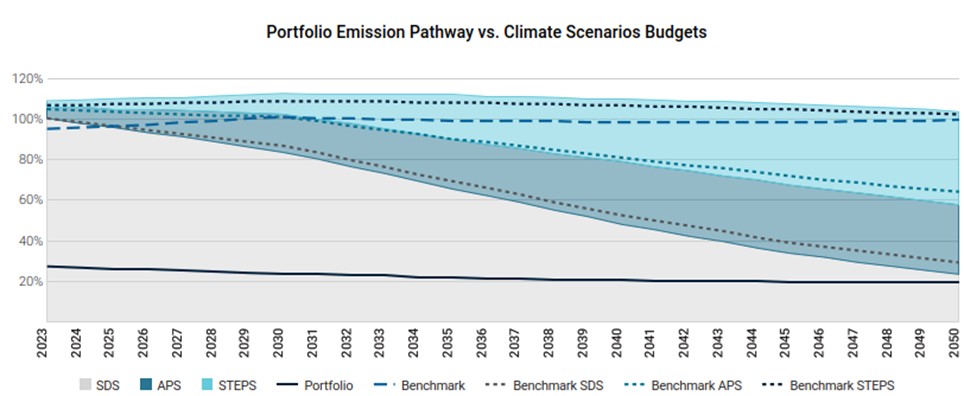 Portfolio Emission Pathway vs. Climate Scenarios Budgets

120%
100%
80%
60%
40%
20%

2023
2024
2025
2026
2027
2028
2029
2030
2031
2032
2033
2034
2035
2036
2037
2038
2039
2040
2041
2042
2043
2044
2045
2046
2047
2048
2049
2050

SDS
APS
STEPS
Portfolio
Benchmark
Benchmark SDS
Benchmark APS
Benchmark STEPS